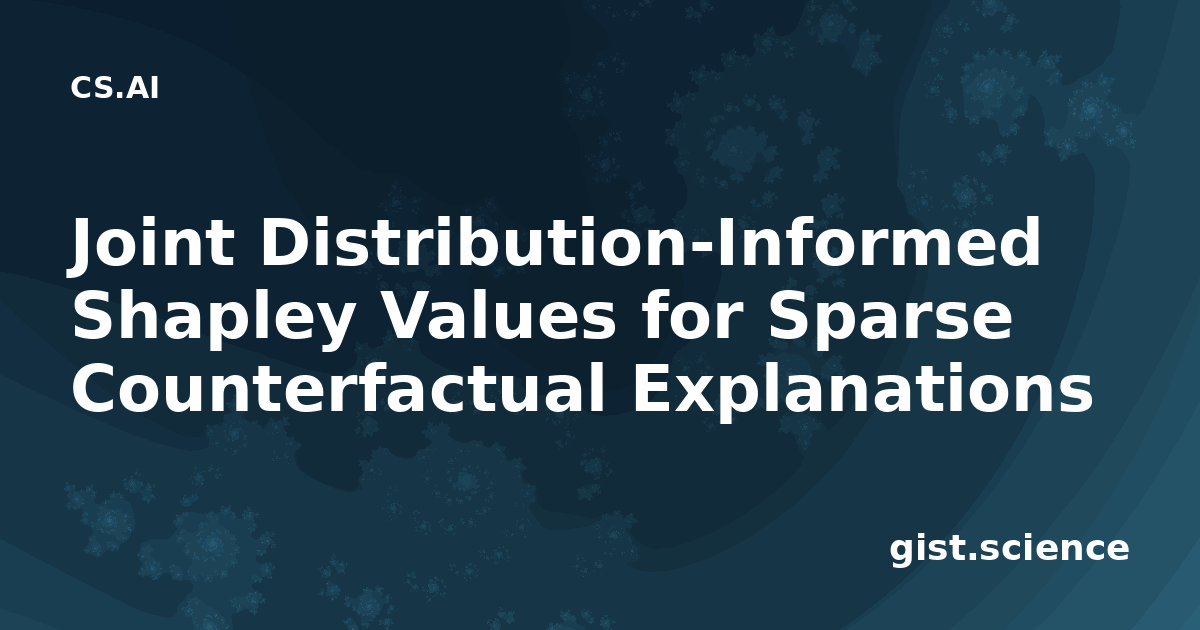 CS.AI

Joint Distribution-Informed Shapley Values for Sparse Counterfactual Explanations

gist.science